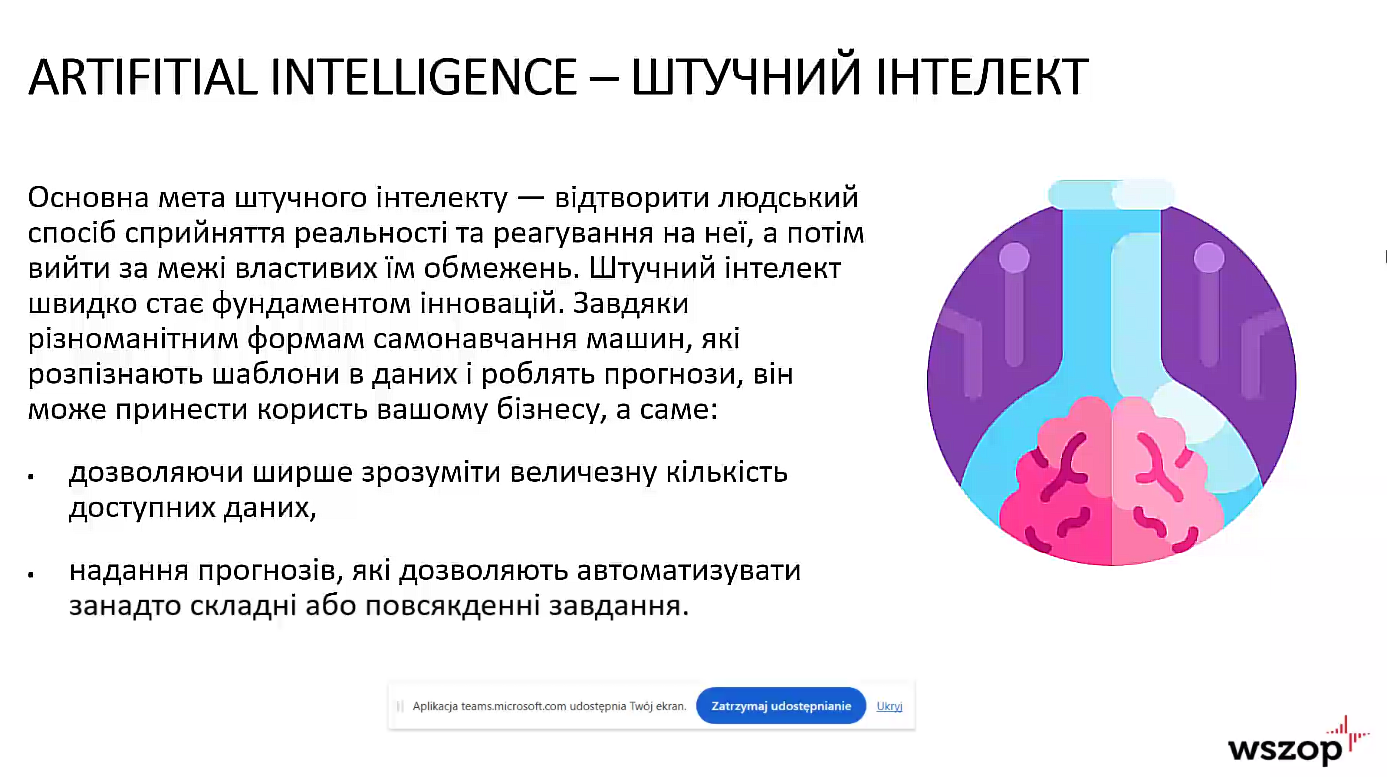 ARTIFITIAL INTELLIGENCE – ШТУЧНИЙ ІНТЕЛЕКТ

Основна мета штучного інтелекту — відтворити людський спосіб сприйняття реальності та реагування на неї, а потім вийти за межі властивих їм обмежень. Штучний інтелект швидко стає фундаментом інновацій. Завдяки різноманітним формам самонавчання машин, які розпізнають шаблони в даних і роблять прогнози, він може принести користь вашому бізнесу, а саме:

▪ дозволяючи ширше зрозуміти величезну кількість доступних даних,

▪ надання прогнозів, які дозволяють автоматизувати занадто складні або повсякденні завдання.

Aplikacja teams.microsoft.com udostępnia Twój ekran. Zatrzymaj udostępnianie Ukryj

wszop